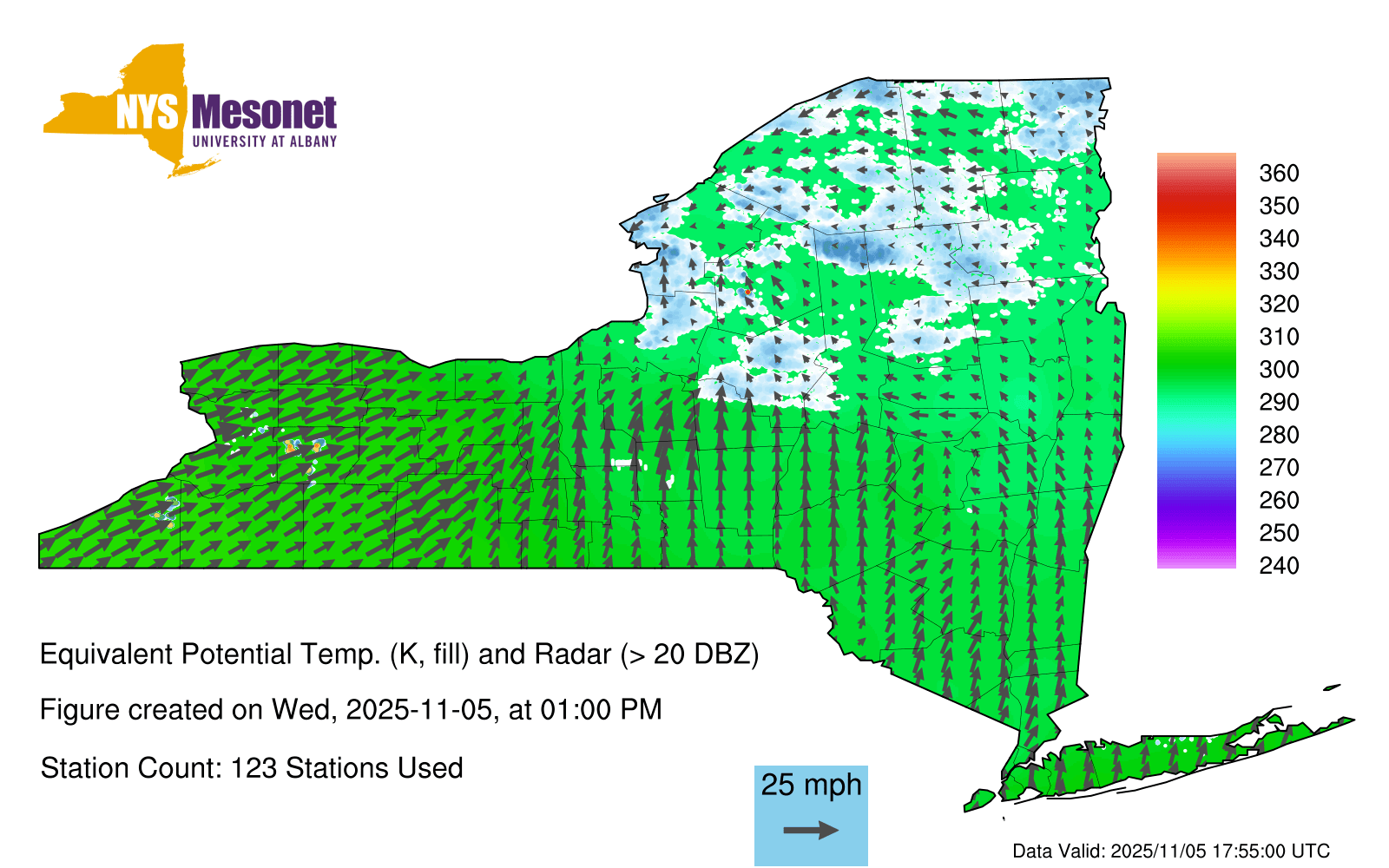 NYS Mesonet
UNIVERSITY AT ALBANY

360
350
340
330
320
310
300
290
280
270
260
250
240

Equivalent Potential Temp. (K, fill) and Radar (> 20 DBZ)

Figure created on Wed, 2025-11-05, at 01:00 PM

Station Count: 123 Stations Used

25 mph

Data Valid: 2025/11/05 17:55:00 UTC